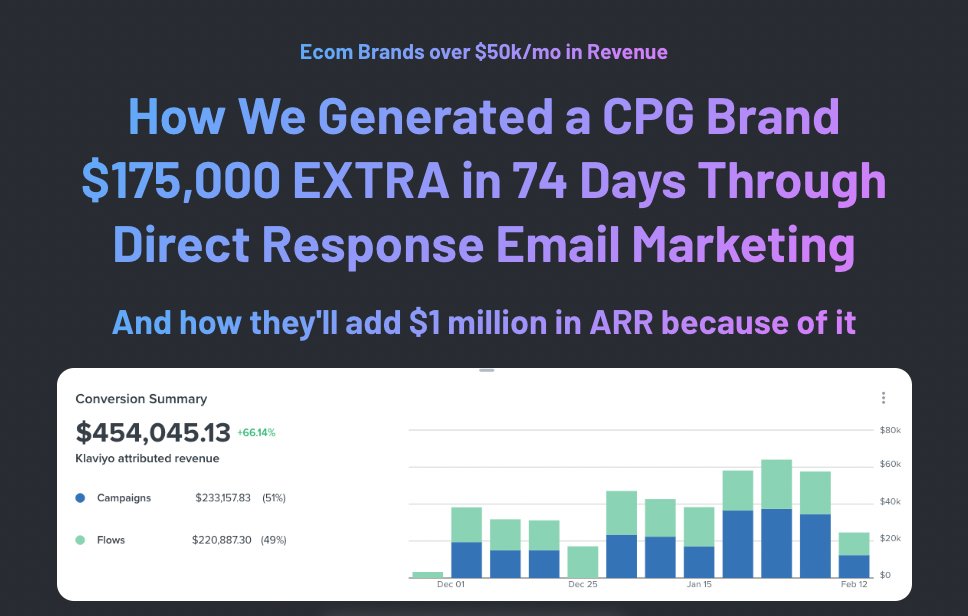 Ecom Brands over $50k/mo in Revenue

How We Generated a CPG Brand $175,000 EXTRA in 74 Days Through Direct Response Email Marketing

And how they'll add $1 million in ARR because of it

Conversion Summary

$454,045.13 +66.14%

Klaviyo attributed revenue

Campaigns $233,157.83 (51%)

Flows $220,887.30 (49%)

$80k
$60k
$40k
$20k
$0

Dec 01 Dec 25 Jan 15 Feb 12